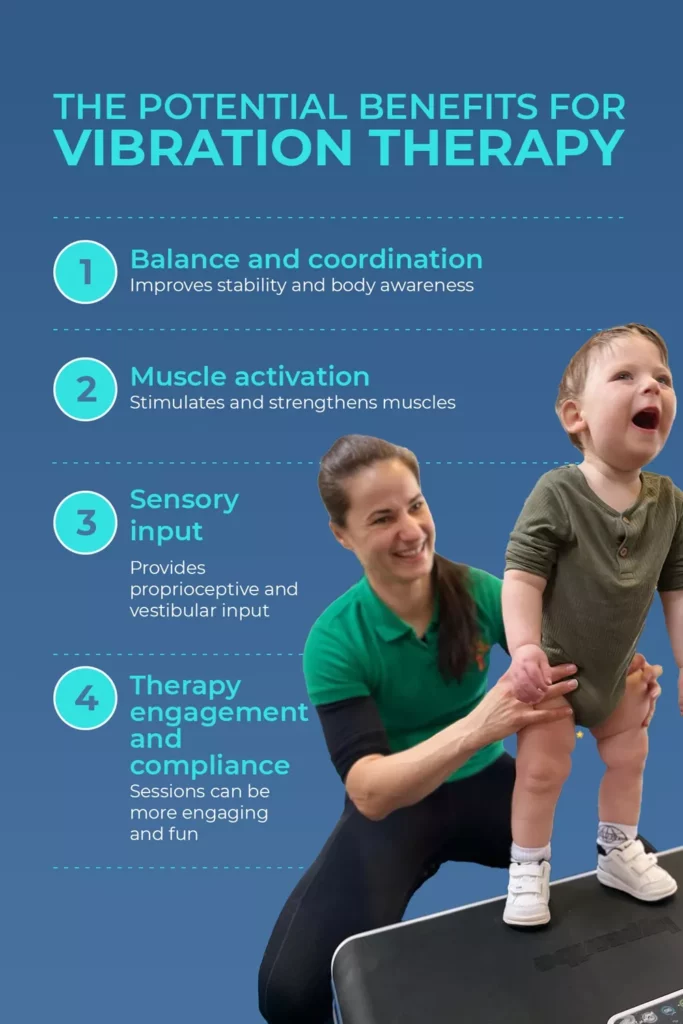 THE POTENTIAL BENEFITS FOR VIBRATION THERAPY

1 Balance and coordination
Improves stability and body awareness

2 Muscle activation
Stimulates and strengthens muscles

3 Sensory input
Provides proprioceptive and vestibular input

4 Therapy engagement and compliance
Sessions can be more engaging and fun